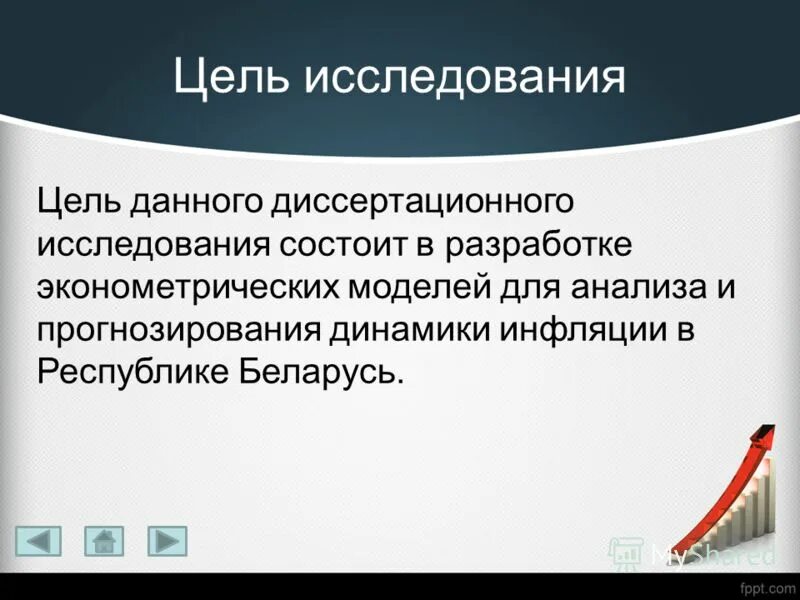 Цель исследования

Цель данного диссертационного исследования состоит в разработке эконометрических моделей для анализа и прогнозирования динамики инфляции в Республике Беларусь.

MyShared

fppt.com